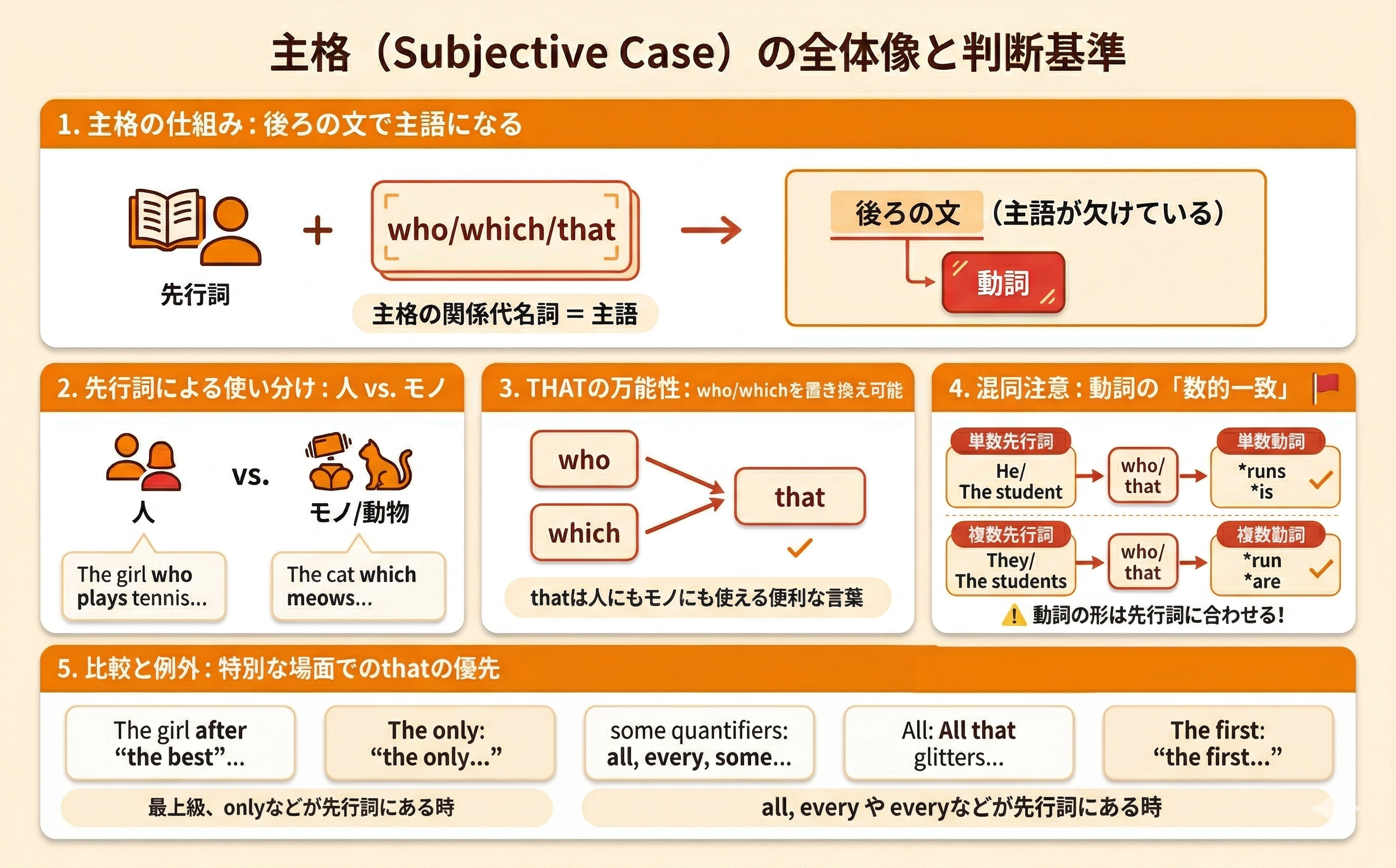 主格（Subjective Case）の全体像と判断基準

1. 主格の仕組み：後ろの文で主語になる

先行詞

+

who/which/that

主格の関係代名詞 = 主語

後ろの文 （主語が欠けている）

動詞

2. 先行詞による使い分け：人 vs. モノ

人

vs.

モノ/動物

The girl who plays tennis...

The cat which meows...

3. THATの万能性：who/whichを置き換え可能

who

which

that

thatは人にもモノにも使える便利な言葉

4. 混同注意：動詞の「数的一致」

単数先行詞

He/ The student

who/ that

単数動詞

*runs *is

複数先行詞

They/ The students

who/ that

複数動詞

*run *are

動詞の形は先行詞に合わせる！

5. 比較と例外：特別な場面でのthatの優先

The girl after “the best”...

The only: “the only...”

some quantifiers: all, every, some...

All: All that glitters...

The first: “the first...”

最上級、onlyなどが先行詞にある時

all, every や everyなどが先行詞にある時